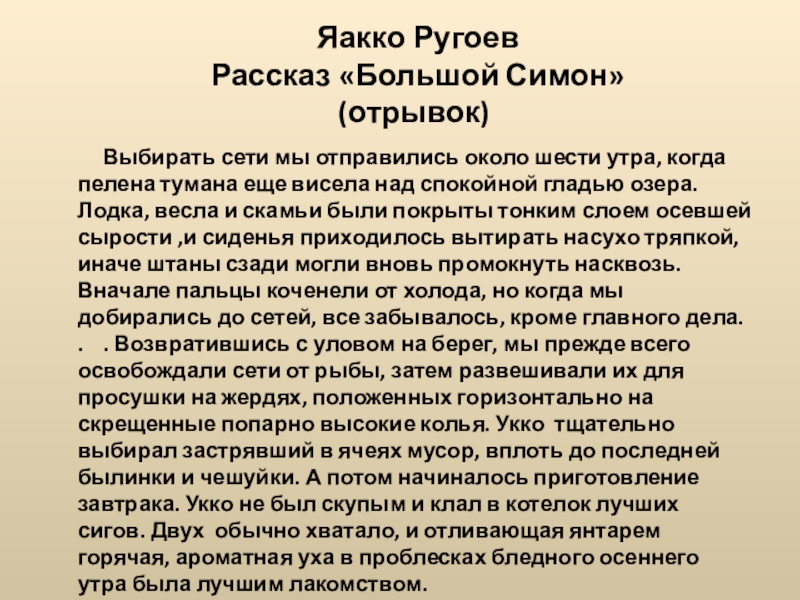 Яакко Ругоев
Рассказ «Большой Симон»
(отрывок)

Выбирать сети мы отправились около шести утра, когда пелена тумана еще висела над спокойной гладью озера. Лодка, весла и скамьи были покрыты тонким слоем осевшей сырости ,и сиденья приходилось вытирать насухо тряпкой, иначе штаны сзади могли вновь промокнуть насквозь. Вначале пальцы коченели от холода, но когда мы добирались до сетей, все забывалось, кроме главного дела. . . Возвратившись с уловом на берег, мы прежде всего освобождали сети от рыбы, затем развешивали их для просушки на жердях, положенных горизонтально на скрещенные попарно высокие колья. Укко тщательно выбирал застрявший в ячеях мусор, вплоть до последней былинки и чешуйки. А потом начиналось приготовление завтрака. Укко не был скупым и клал в котелок лучших сигов. Двух обычно хватало, и отливающая янтарем горячая, ароматная уха в проблесках бледного осеннего утра была лучшим лакомством.